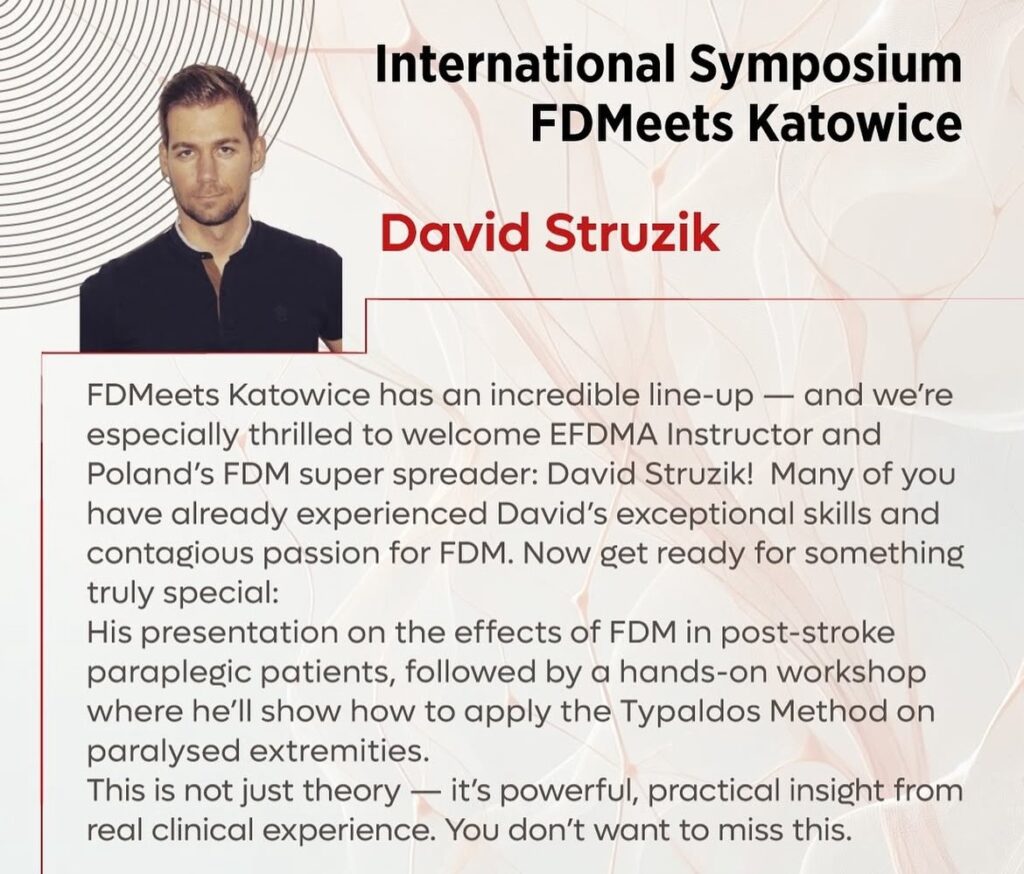 International Symposium
FDMeets Katowice

David Struzik

FDMeets Katowice has an incredible line-up — and we're especially thrilled to welcome EFDMA Instructor and Poland's FDM super spreader: David Struzik! Many of you have already experienced David's exceptional skills and contagious passion for FDM. Now get ready for something truly special:
His presentation on the effects of FDM in post-stroke paraplegic patients, followed by a hands-on workshop where he'll show how to apply the Typaldos Method on paralysed extremities.
This is not just theory — it's powerful, practical insight from real clinical experience. You don't want to miss this.